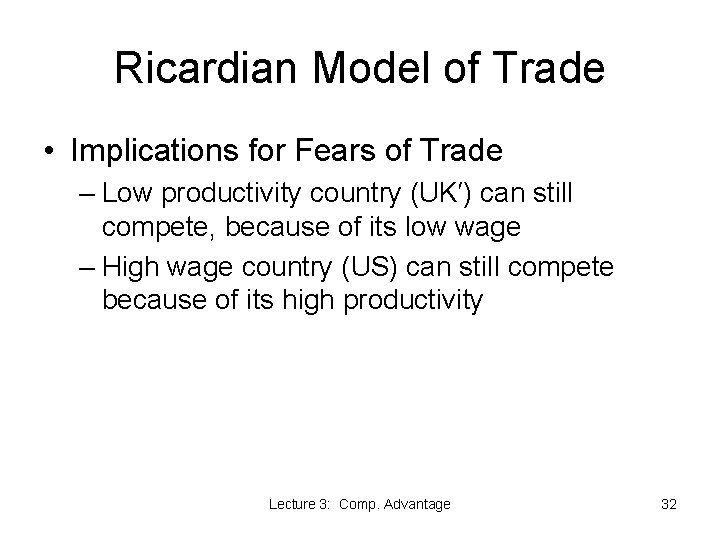 Ricardian Model of Trade

• Implications for Fears of Trade

– Low productivity country (UK′) can still compete, because of its low wage

– High wage country (US) can still compete because of its high productivity

Lecture 3: Comp. Advantage

32